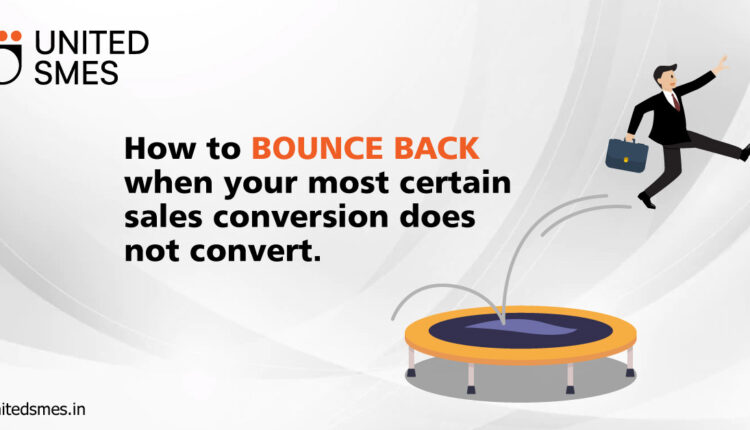 UNITED SMES

How to BOUNCE BACK when your most certain sales conversion does not convert.

itedsmes.in